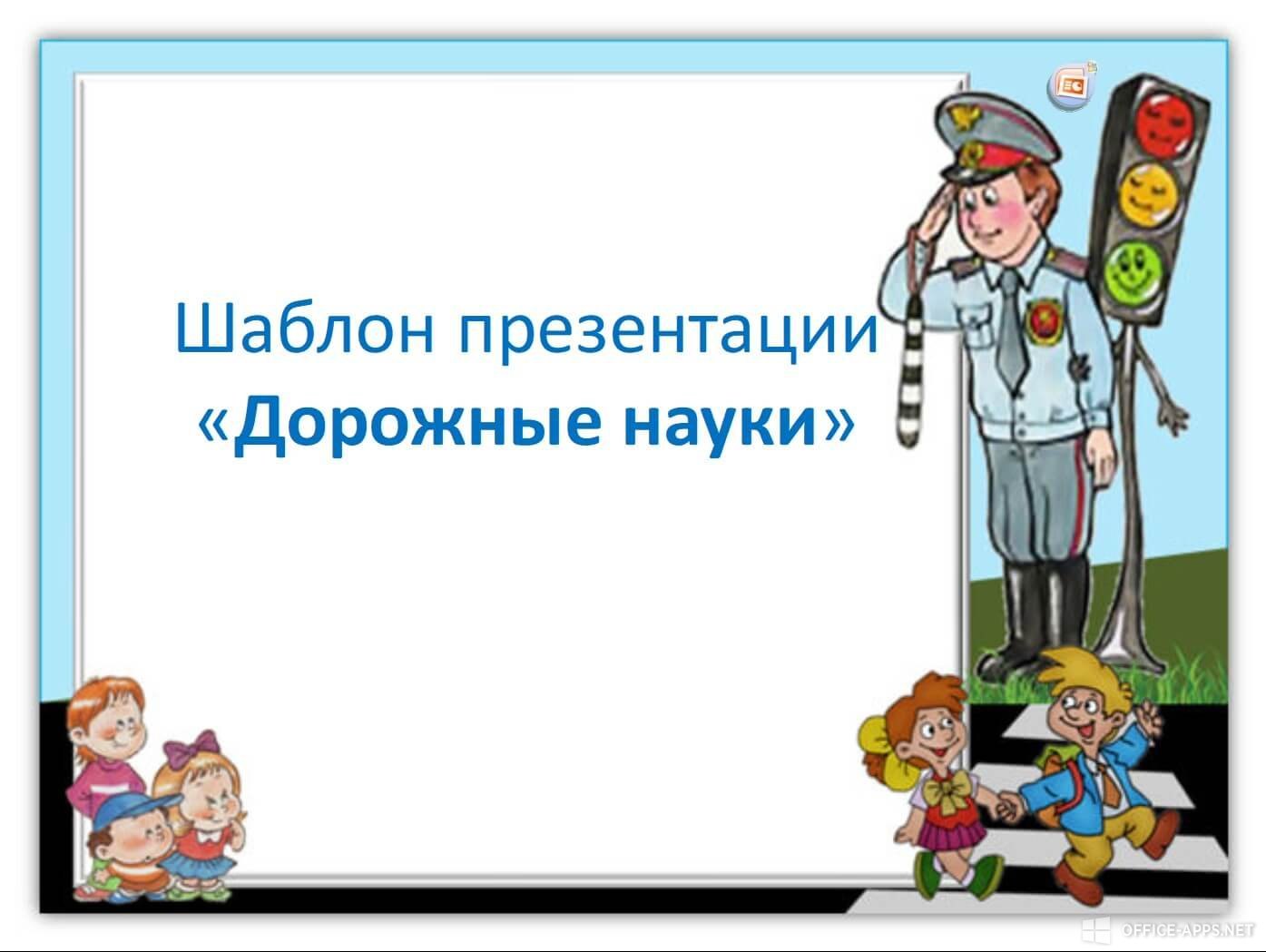 Шаблон презентации
«Дорожные науки»

OFFICE-APPS.NET